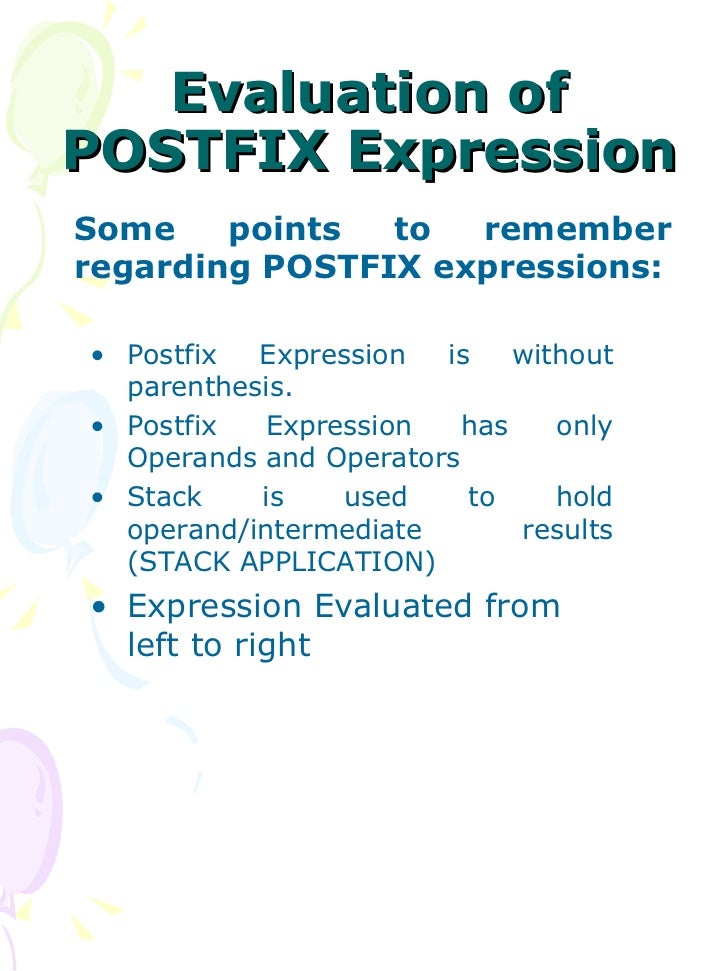 Evaluation of POSTFIX Expression

Some points to remember regarding POSTFIX expressions:

• Postfix Expression is without parenthesis.
• Postfix Expression has only Operands and Operators
• Stack is used to hold operand/intermediate results (STACK APPLICATION)
• Expression Evaluated from left to right